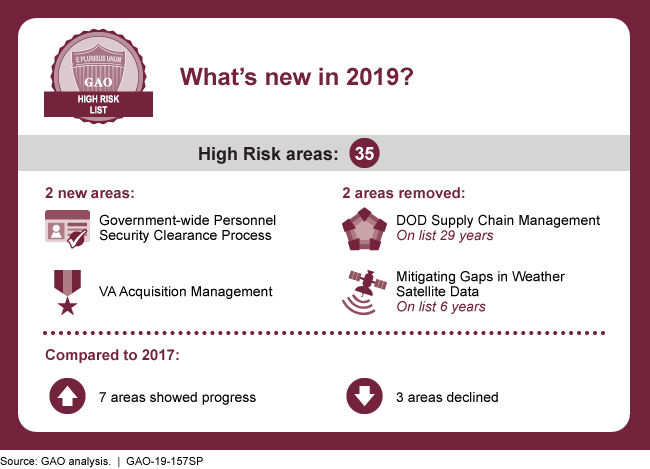 E PLURIBUS UNUM
GAO
HIGH RISK LIST

What's new in 2019?

High Risk areas: 35

2 new areas:

Government-wide Personnel Security Clearance Process

VA Acquisition Management

2 areas removed:

DOD Supply Chain Management
On list 29 years

Mitigating Gaps in Weather Satellite Data
On list 6 years

Compared to 2017:

7 areas showed progress

3 areas declined

Source: GAO analysis. | GAO-19-157SP